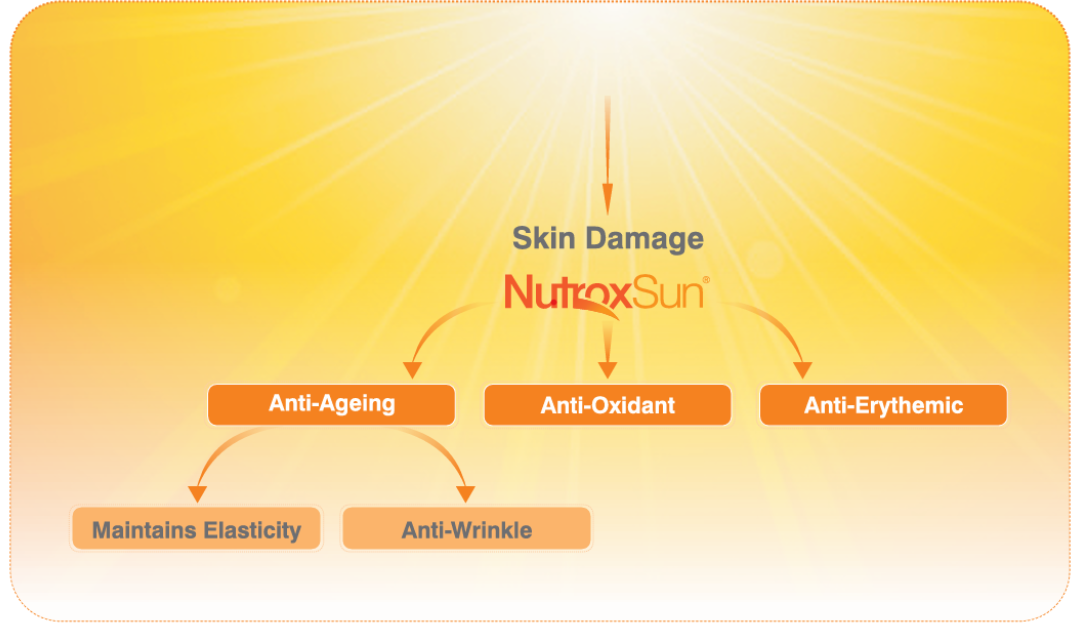 Skin Damage

NutroxSun®

Anti-Ageing

Anti-Oxidant

Anti-Erythemic

Maintains Elasticity

Anti-Wrinkle